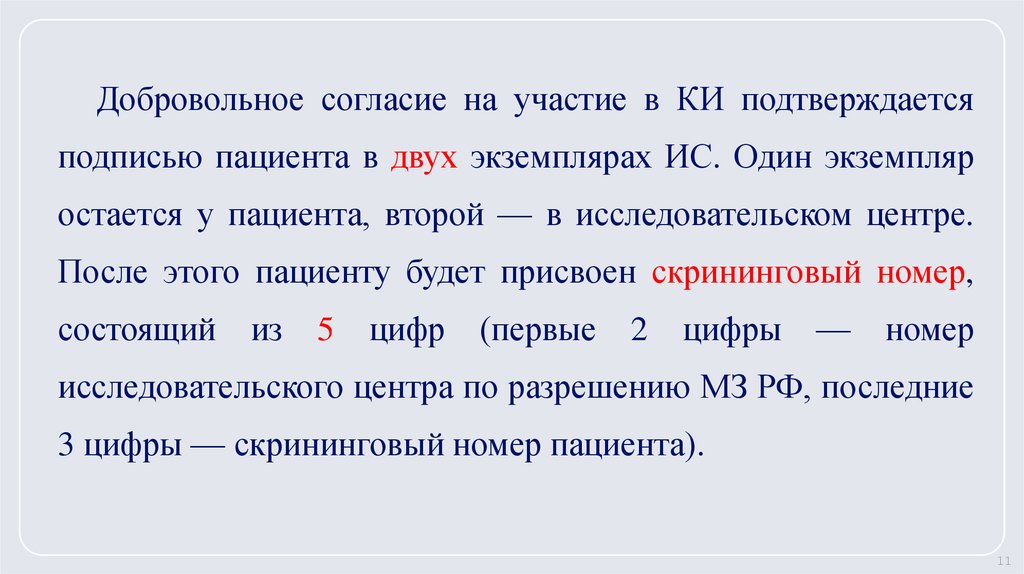 Добровольное согласие на участие в КИ подтверждается подписью пациента в двух экземплярах ИС. Один экземпляр остается у пациента, второй — в исследовательском центре. После этого пациенту будет присвоен скрининговый номер, состоящий из 5 цифр (первые 2 цифры — номер исследовательского центра по разрешению МЗ РФ, последние 3 цифры — скрининговый номер пациента).

11